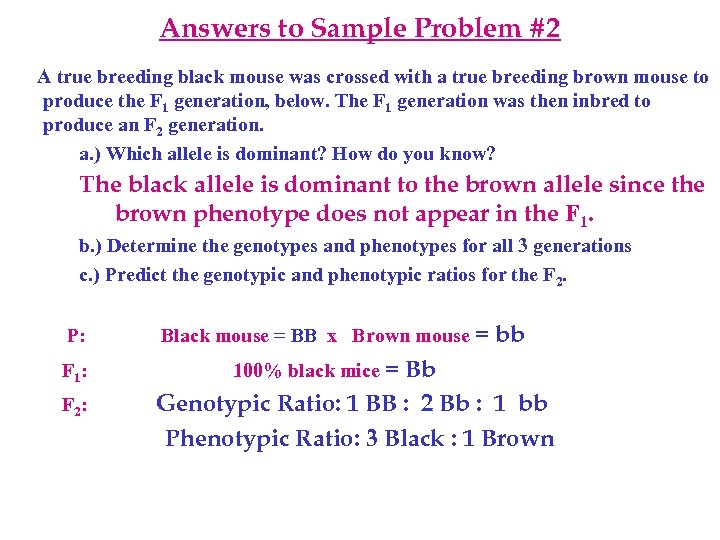 Answers to Sample Problem #2

A true breeding black mouse was crossed with a true breeding brown mouse to produce the $F_1$ generation, below. The $F_1$ generation was then inbred to produce an $F_2$ generation.

a.) Which allele is dominant? How do you know?

The black allele is dominant to the brown allele since the brown phenotype does not appear in the $F_1$.

b.) Determine the genotypes and phenotypes for all 3 generations

c.) Predict the genotypic and phenotypic ratios for the $F_2$.

P: Black mouse = BB x Brown mouse = bb

$F_1$: 100% black mice = Bb

$F_2$: Genotypic Ratio: 1 BB : 2 Bb : 1 bb

Phenotypic Ratio: 3 Black : 1 Brown